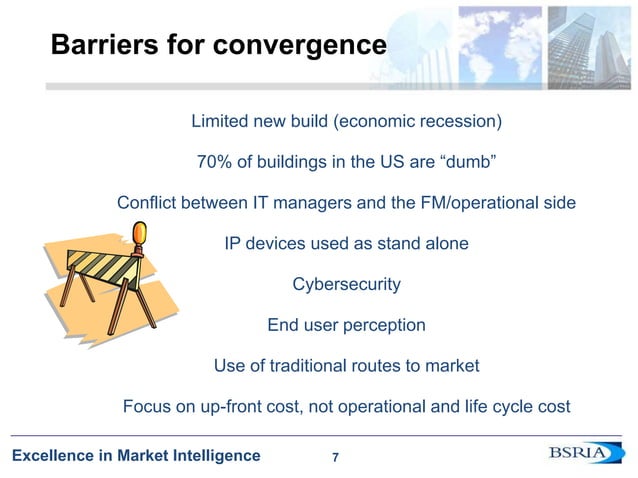 Barriers for convergence

Limited new build (economic recession)

70% of buildings in the US are “dumb”

Conflict between IT managers and the FM/operational side

IP devices used as stand alone

Cybersecurity

End user perception

Use of traditional routes to market

Focus on up-front cost, not operational and life cycle cost

Excellence in Market Intelligence

7

BSRIA